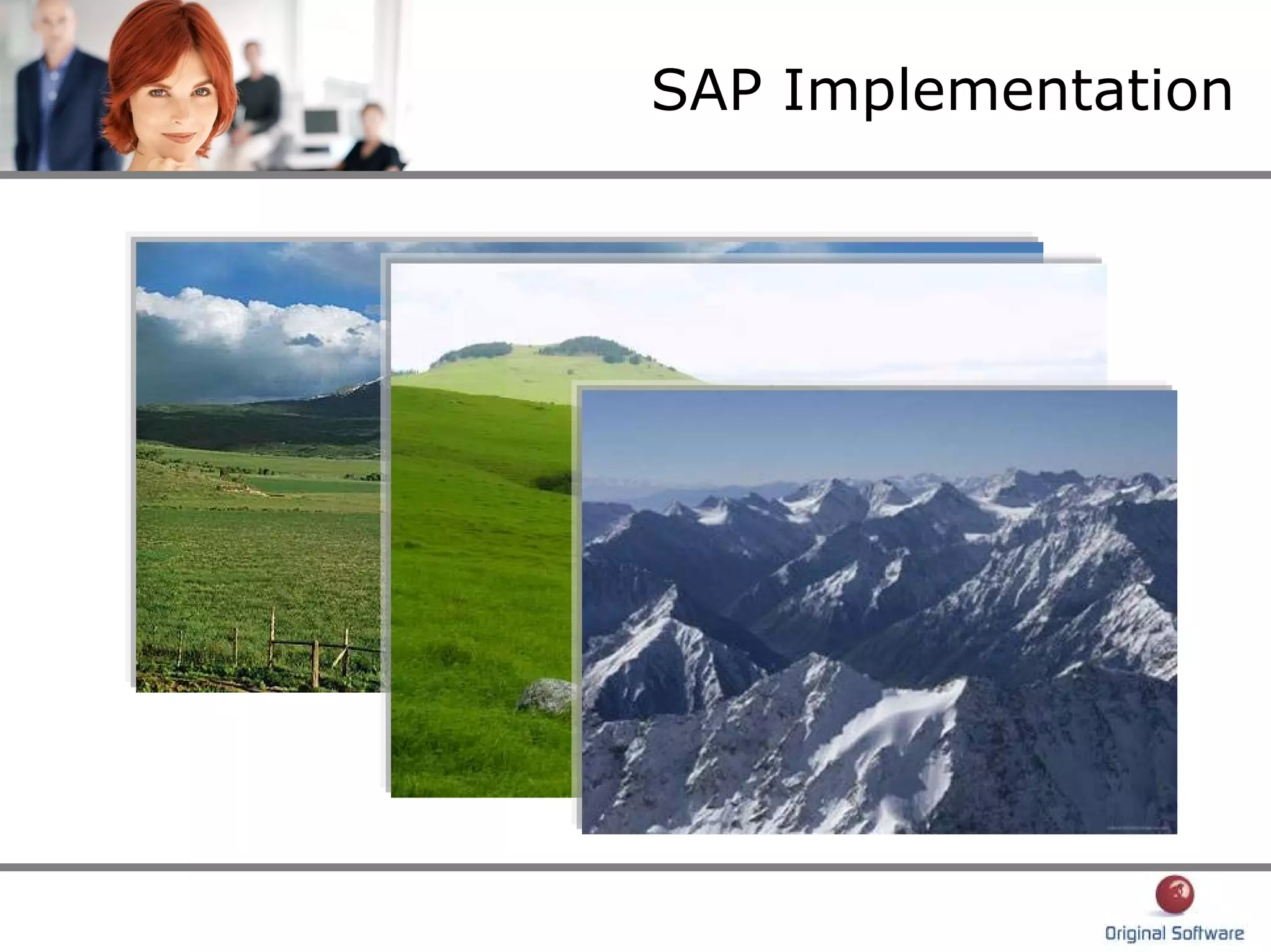 SAP Implementation

Original Software